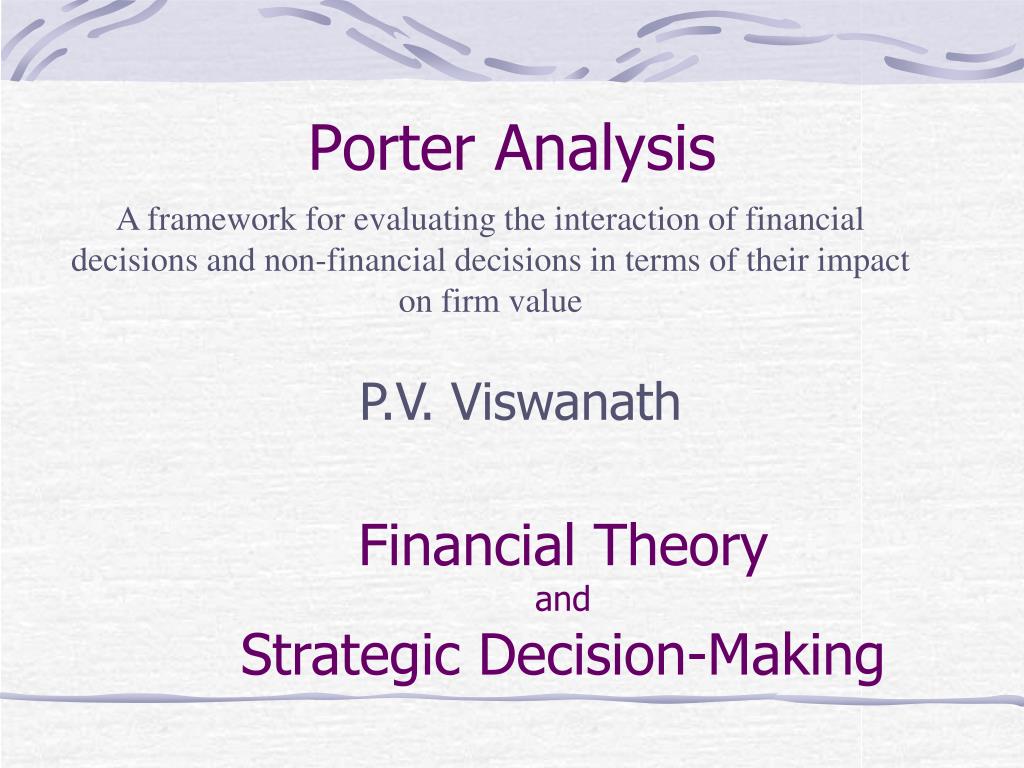 Porter Analysis

A framework for evaluating the interaction of financial decisions and non-financial decisions in terms of their impact on firm value

P.V. Viswanath

Financial Theory
and
Strategic Decision-Making